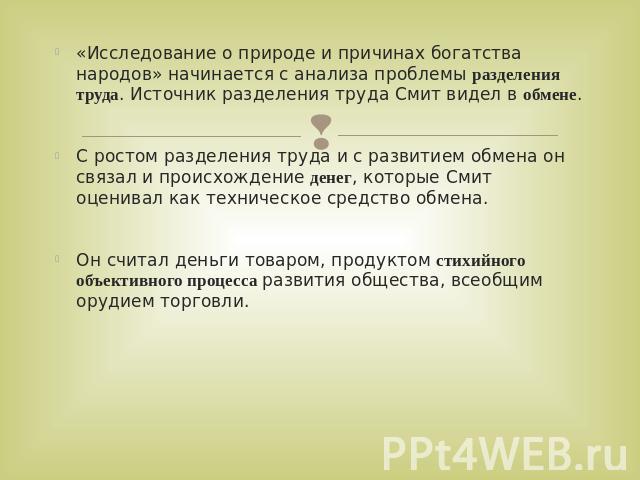 «Исследование о природе и причинах богатства народов» начинается с анализа проблемы разделения труда. Источник разделения труда Смит видел в обмене.

С ростом разделения труда и с развитием обмена он связал и происхождение денег, которые Смит оценивал как техническое средство обмена.

Он считал деньги товаром, продуктом стихийного объективного процесса развития общества, всеобщим орудием торговли.

PPt4WEB.ru